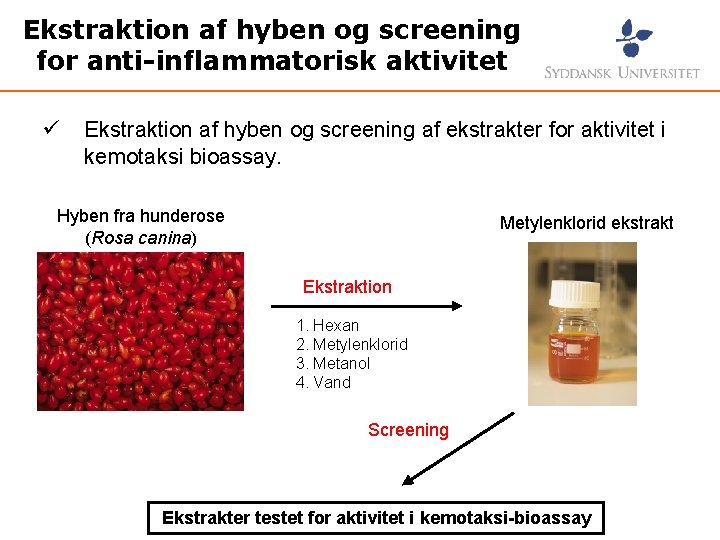 Ekstraktion af hyben og screening for anti-inflammatorisk aktivitet

SYDDANSK UNIVERSITET

✓ Ekstraktion af hyben og screening af ekstrakter for aktivitet i kemotaksi bioassay.

Hyben fra hunderose (Rosa canina)

Ekstraktion

1. Hexan
2. Metylenklorid
3. Metanol
4. Vand

Metylenklorid ekstrakt

Screening

Ekstrakter testet for aktivitet i kemotaksi-bioassay